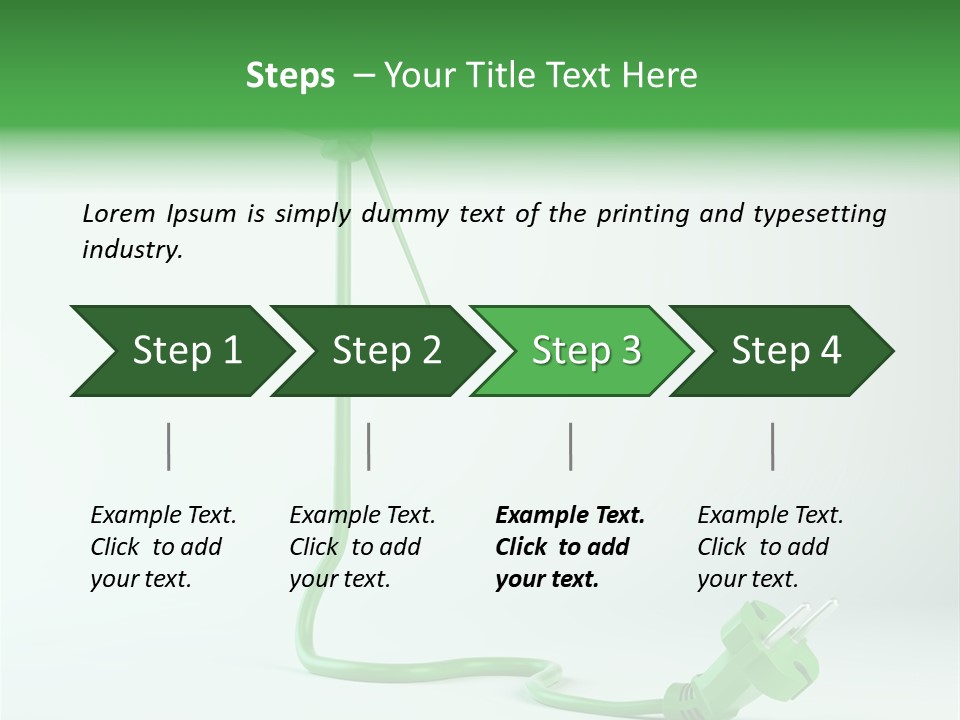 Steps – Your Title Text Here

Lorem Ipsum is simply dummy text of the printing and typesetting industry.

Step 1

Step 2

Step 3

Step 4

Example Text. Click to add your text.

Example Text. Click to add your text.

Example Text. Click to add your text.

Example Text. Click to add your text.